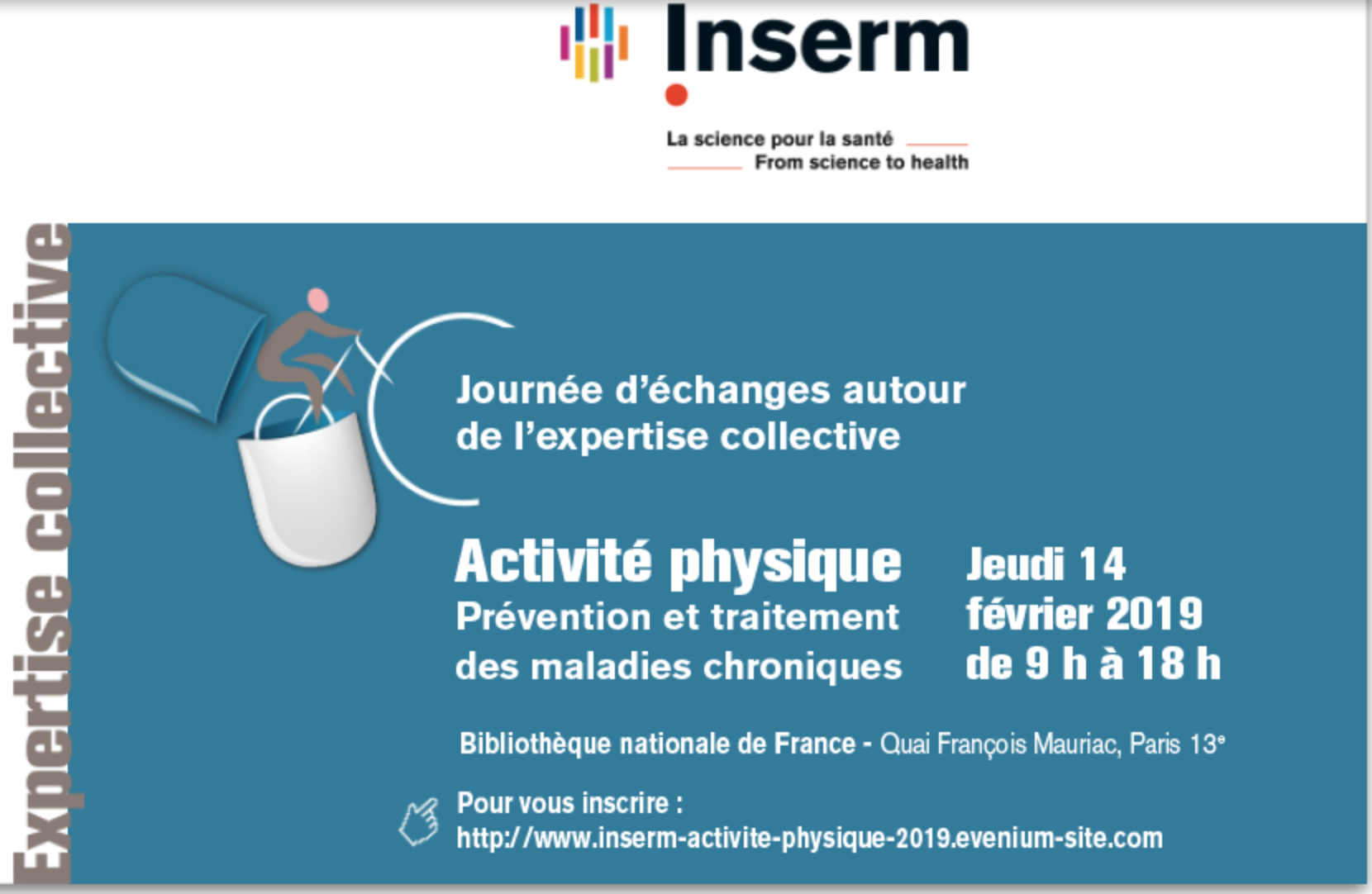 Inserm

La science pour la santé
From science to health

Expertise collective

Journée d'échanges autour de l'expertise collective

Activité physique
Prévention et traitement des maladies chroniques

Jeudi 14 février 2019 de 9 h à 18 h

Bibliothèque nationale de France - Quai François Mauriac, Paris 13$^e$

Pour vous inscrire :
http://www.inserm-activite-physique-2019.evenium-site.com